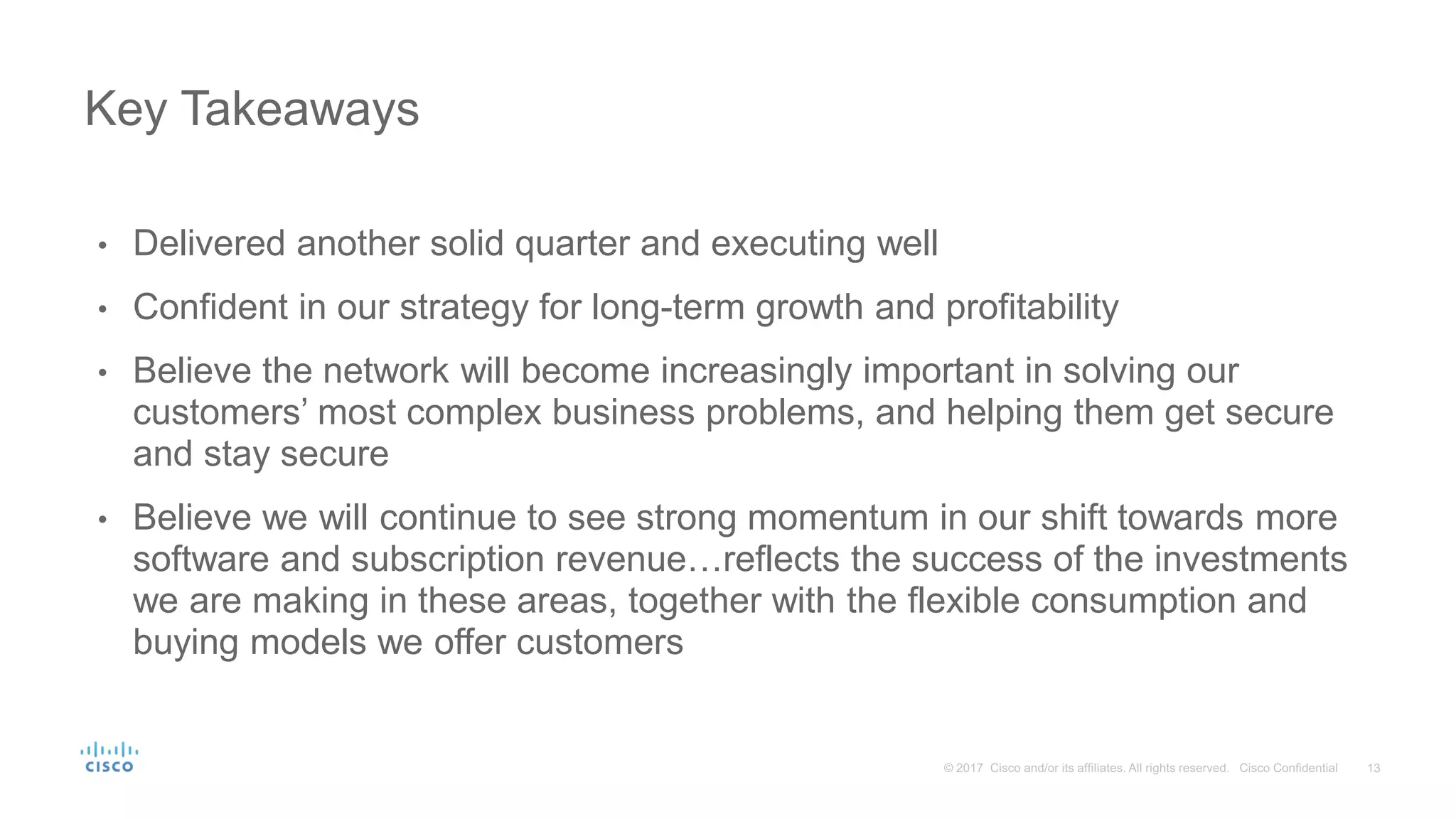 Key Takeaways

• Delivered another solid quarter and executing well

• Confident in our strategy for long-term growth and profitability

• Believe the network will become increasingly important in solving our customers' most complex business problems, and helping them get secure and stay secure

• Believe we will continue to see strong momentum in our shift towards more software and subscription revenue…reflects the success of the investments we are making in these areas, together with the flexible consumption and buying models we offer customers

CISCO

© 2017 Cisco and/or its affiliates. All rights reserved. Cisco Confidential 13